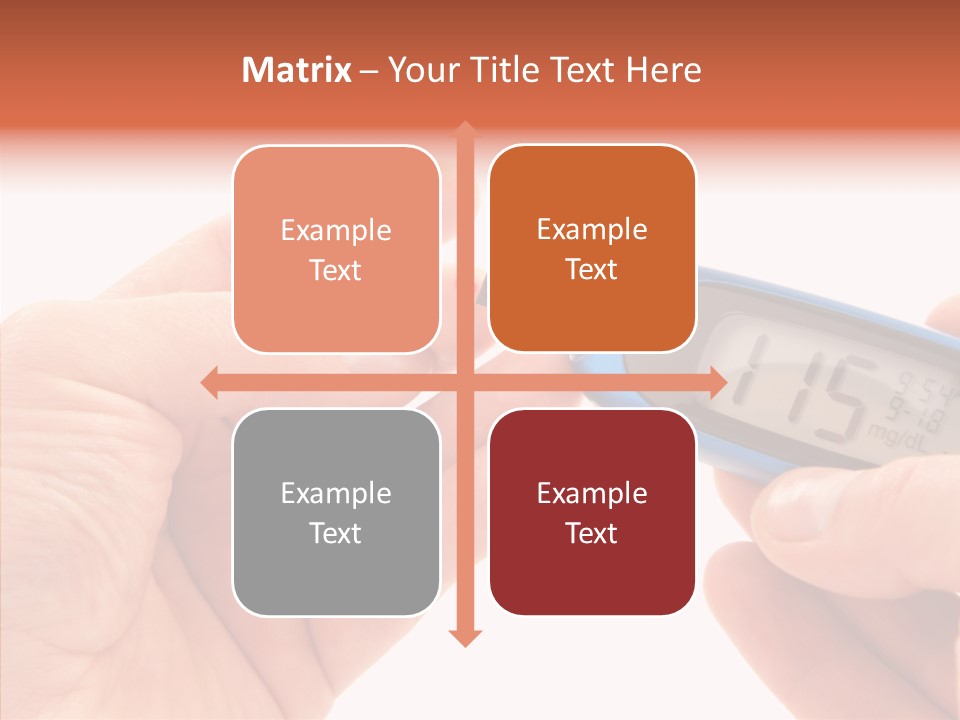 Matrix – Your Title Text Here

Example Text

Example Text

Example Text

Example Text

115 9:54 9-18 mg/dL